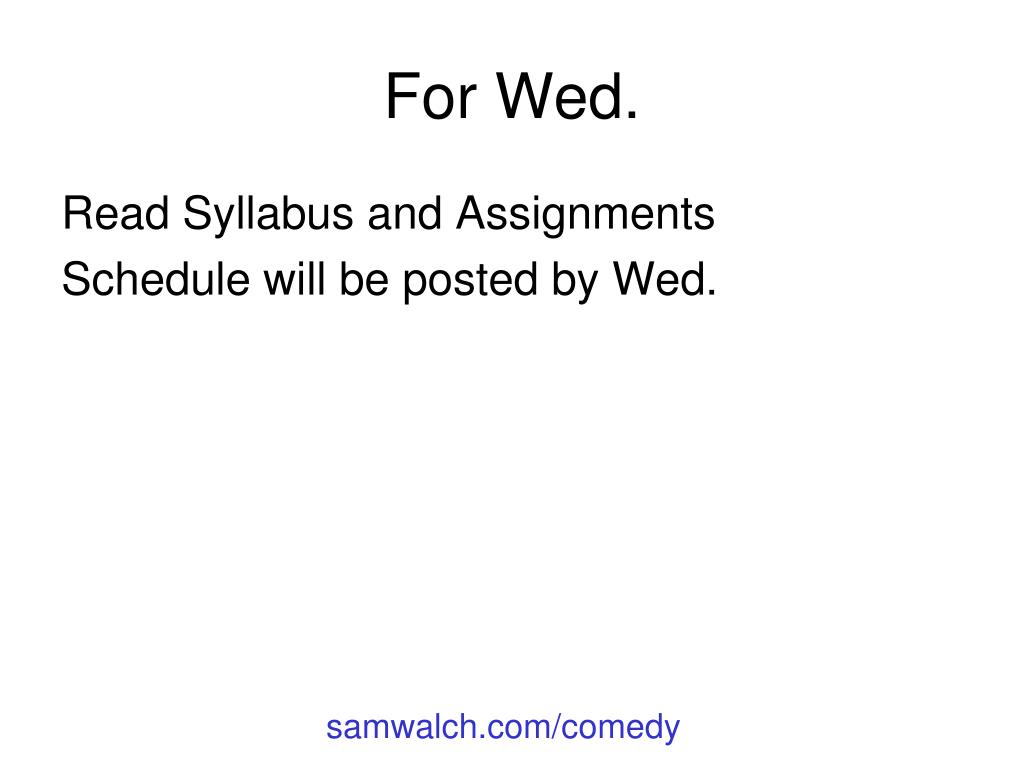 For Wed.

Read Syllabus and Assignments

Schedule will be posted by Wed.

samwalch.com/comedy